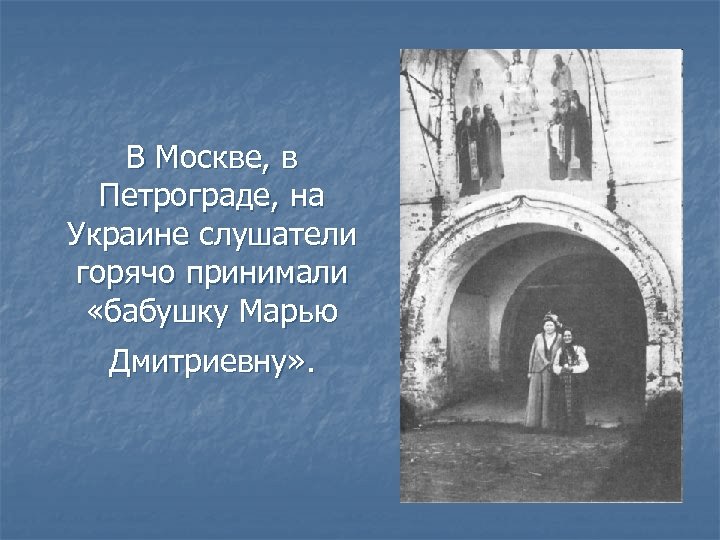 В Москве, в Петрограде, на Украине слушатели горячо принимали «бабушку Марью Дмитриевну».